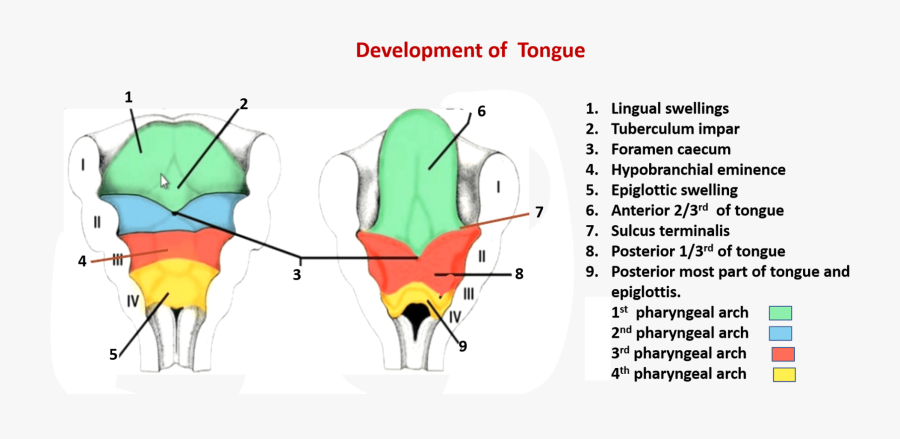 Development of Tongue

1
2
I
II
III
4
IV
5
3
6
I
7
II
8
III
IV
9

1. Lingual swellings
2. Tuberculum impar
3. Foramen caecum
4. Hypobranchial eminence
5. Epiglottic swelling
6. Anterior 2/3$^{rd}$ of tongue
7. Sulcus terminalis
8. Posterior 1/3$^{rd}$ of tongue
9. Posterior most part of tongue and epiglottis.

1$^{st}$ pharyngeal arch
2$^{nd}$ pharyngeal arch
3$^{rd}$ pharyngeal arch
4$^{th}$ pharyngeal arch